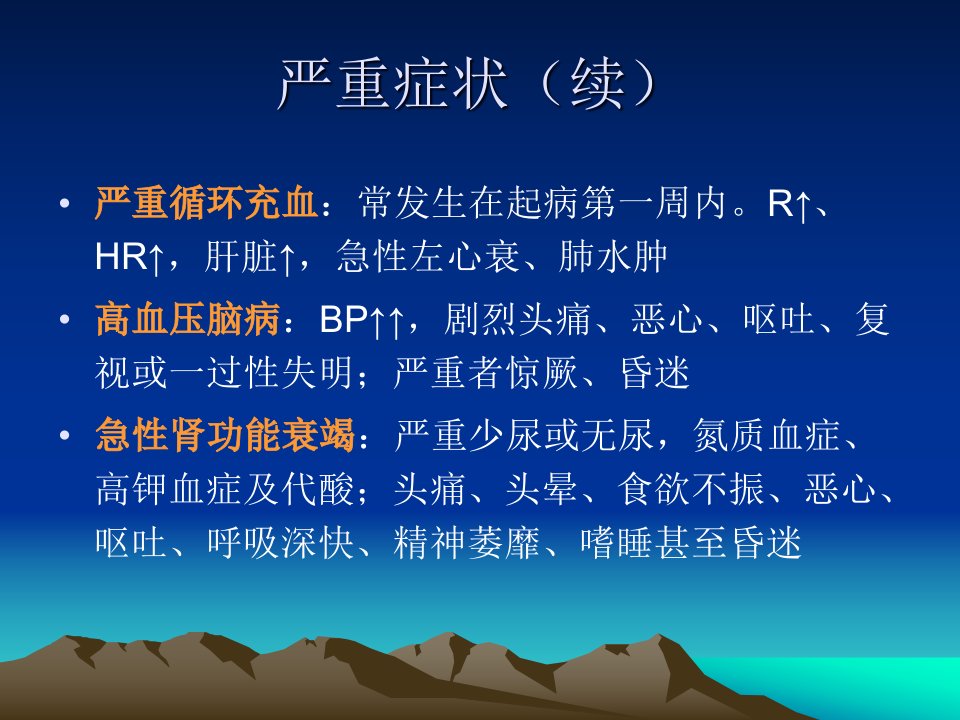 严重症状（续）

• 严重循环充血：常发生在起病第一周内。R↑、HR↑，肝脏↑，急性左心衰、肺水肿

• 高血压脑病：BP↑↑，剧烈头痛、恶心、呕吐、复视或一过性失明；严重者惊厥、昏迷

• 急性肾功能衰竭：严重少尿或无尿，氮质血症、高钾血症及代酸；头痛、头晕、食欲不振、恶心、呕吐、呼吸深快、精神萎靡、嗜睡甚至昏迷